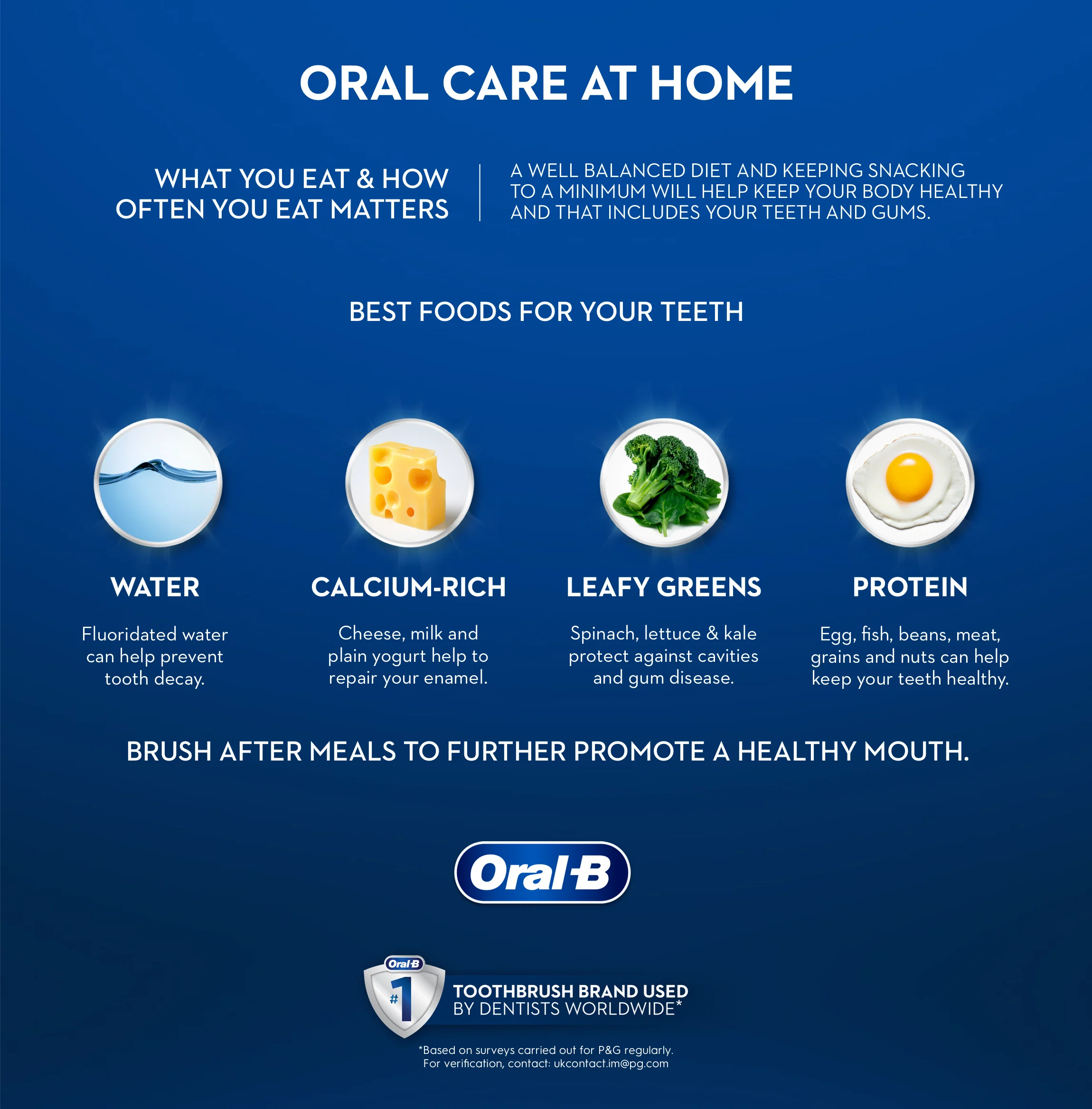 ORAL CARE AT HOME

WHAT YOU EAT & HOW OFTEN YOU EAT MATTERS

A WELL BALANCED DIET AND KEEPING SNACKING TO A MINIMUM WILL HELP KEEP YOUR BODY HEALTHY AND THAT INCLUDES YOUR TEETH AND GUMS.

BEST FOODS FOR YOUR TEETH

WATER

Fluoridated water can help prevent tooth decay.

CALCIUM-RICH

Cheese, milk and plain yogurt help to repair your enamel.

LEAFY GREENS

Spinach, lettuce & kale protect against cavities and gum disease.

PROTEIN

Egg, fish, beans, meat, grains and nuts can help keep your teeth healthy.

BRUSH AFTER MEALS TO FURTHER PROMOTE A HEALTHY MOUTH.

Oral-B

Oral-B
#1
TOOTHBRUSH BRAND USED BY DENTISTS WORLDWIDE*

*Based on surveys carried out for P&G regularly. For verification, contact: ukcontact.im@pg.com